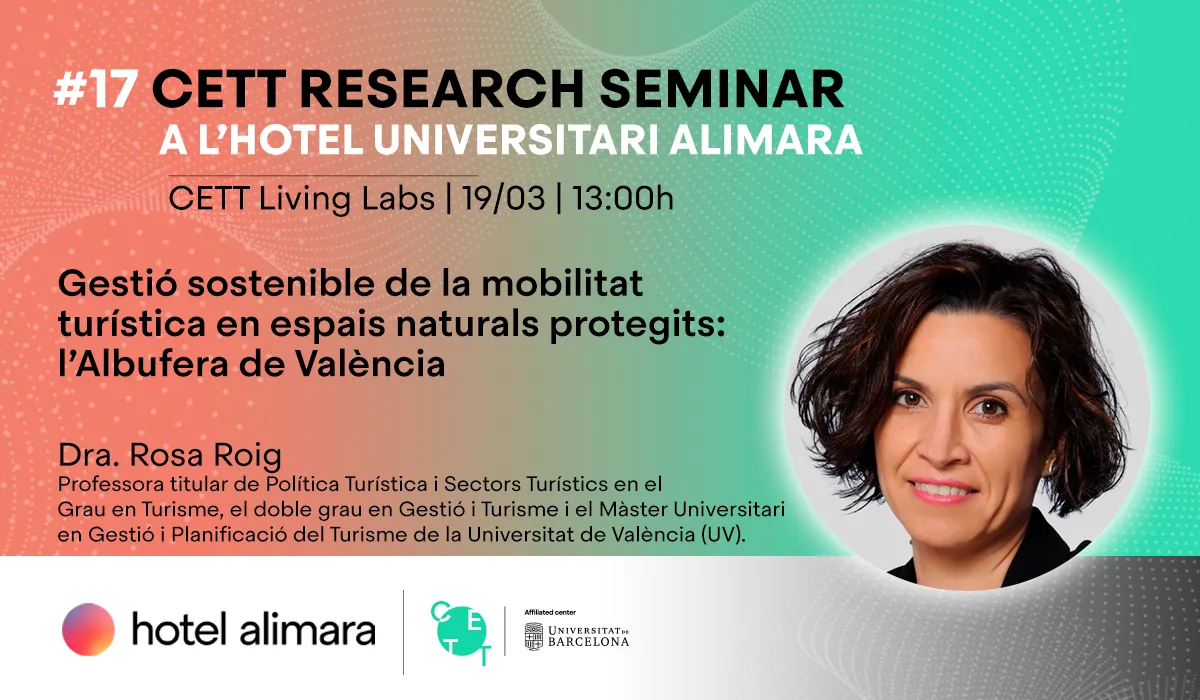 #17 CETT RESEARCH SEMINAR
A L'HOTEL UNIVERSITARI ALIMARA

CETT Living Labs | 19/03 | 13:00h

Gestió sostenible de la mobilitat turística en espais naturals protegits: l'Albufera de València

Dra. Rosa Roig
Professora titular de Política Turística i Sectors Turístics en el Grau en Turisme, el doble grau en Gestió i Turisme i el Màster Universitari en Gestió i Planificació del Turisme de la Universitat de València (UV).

hotel alimara

CETT

Affiliated center
UNIVERSITAT DE BARCELONA